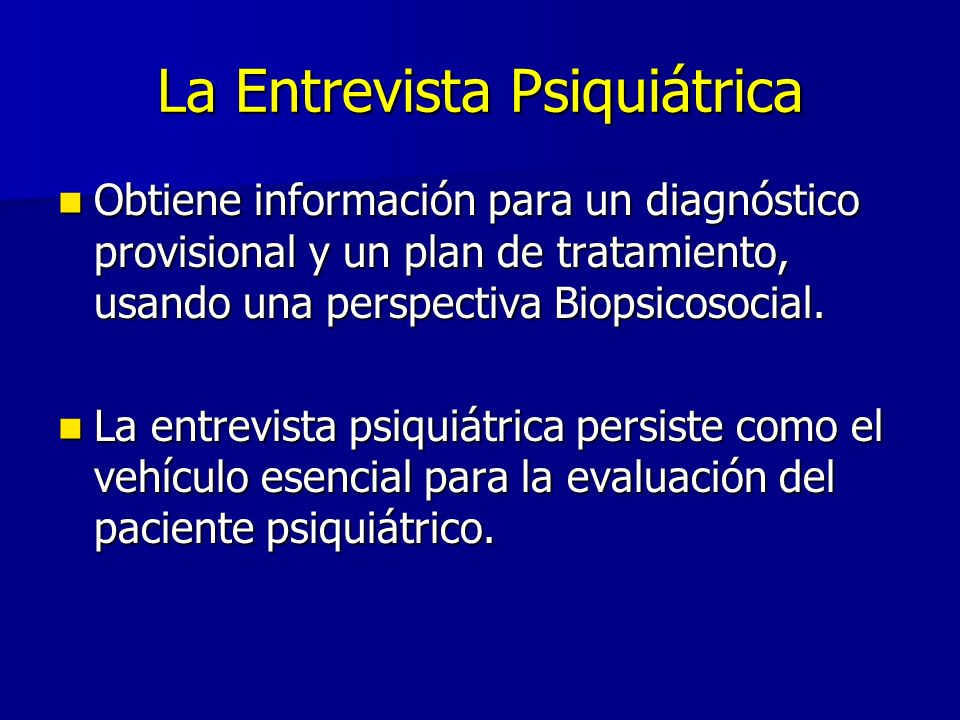 La Entrevista Psiquiátrica

Obtiene información para un diagnóstico provisional y un plan de tratamiento, usando una perspectiva Biopsicosocial.

La entrevista psiquiátrica persiste como el vehículo esencial para la evaluación del paciente psiquiátrico.